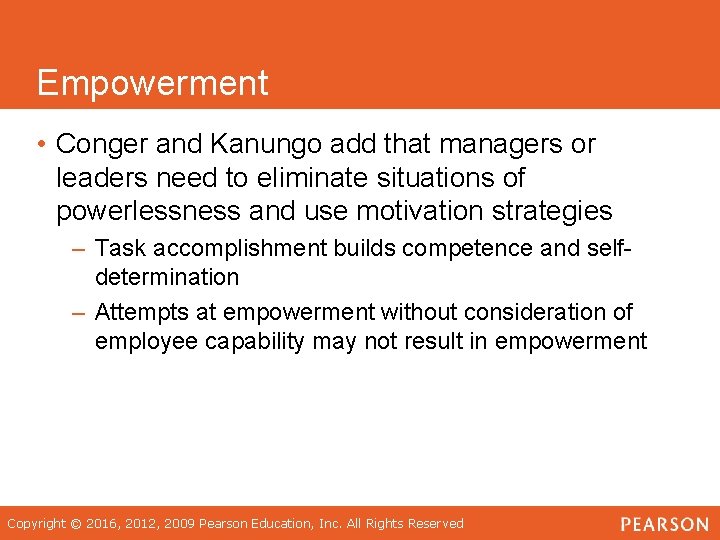 Empowerment

• Conger and Kanungo add that managers or leaders need to eliminate situations of powerlessness and use motivation strategies

– Task accomplishment builds competence and self-determination

– Attempts at empowerment without consideration of employee capability may not result in empowerment

Copyright © 2016, 2012, 2009 Pearson Education, Inc. All Rights Reserved

PEARSON